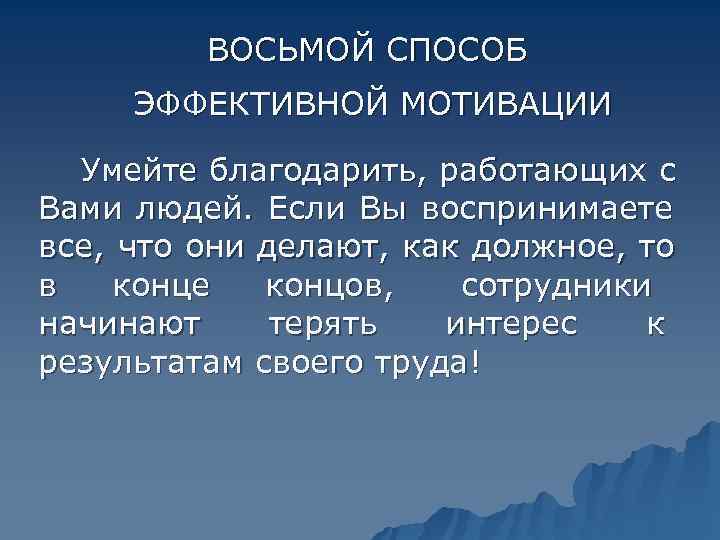 ВОСЬМОЙ СПОСОБ
ЭФФЕКТИВНОЙ МОТИВАЦИИ

Умейте благодарить, работающих с Вами людей. Если Вы воспринимаете все, что они делают, как должное, то в конце концов, сотрудники начинают терять интерес к результатам своего труда!